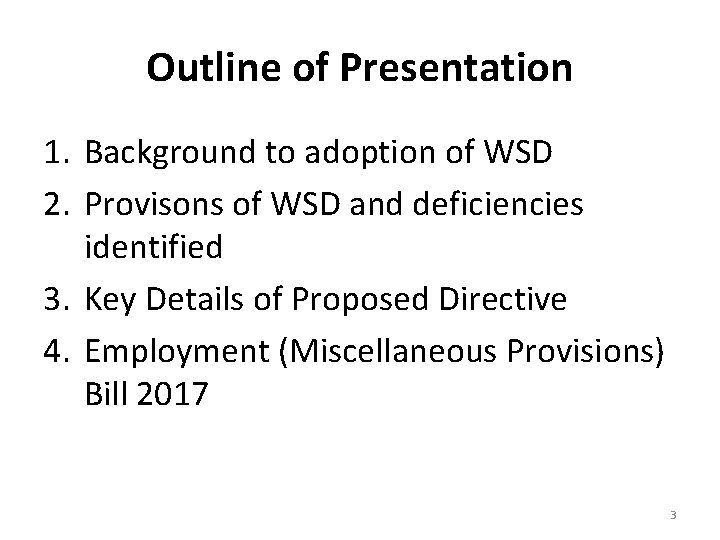 Outline of Presentation

1. Background to adoption of WSD
2. Provisons of WSD and deficiencies identified
3. Key Details of Proposed Directive
4. Employment (Miscellaneous Provisions) Bill 2017

3